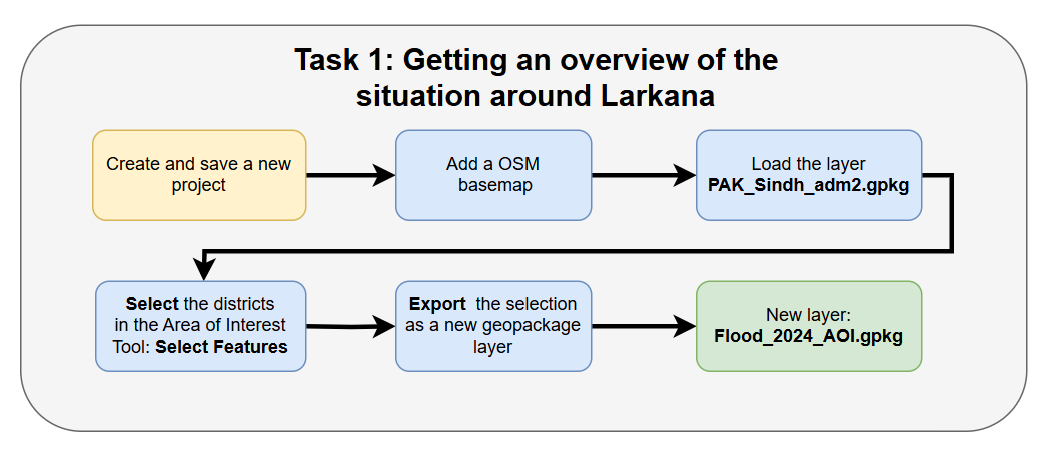 Task 1: Getting an overview of the situation around Larkana

Create and save a new project

Add a OSM basemap

Load the layer PAK_Sindh_adm2.gpkg

Select the districts in the Area of Interest Tool: Select Features

Export the selection as a new geopackage layer

New layer: Flood_2024_AOI.gpkg